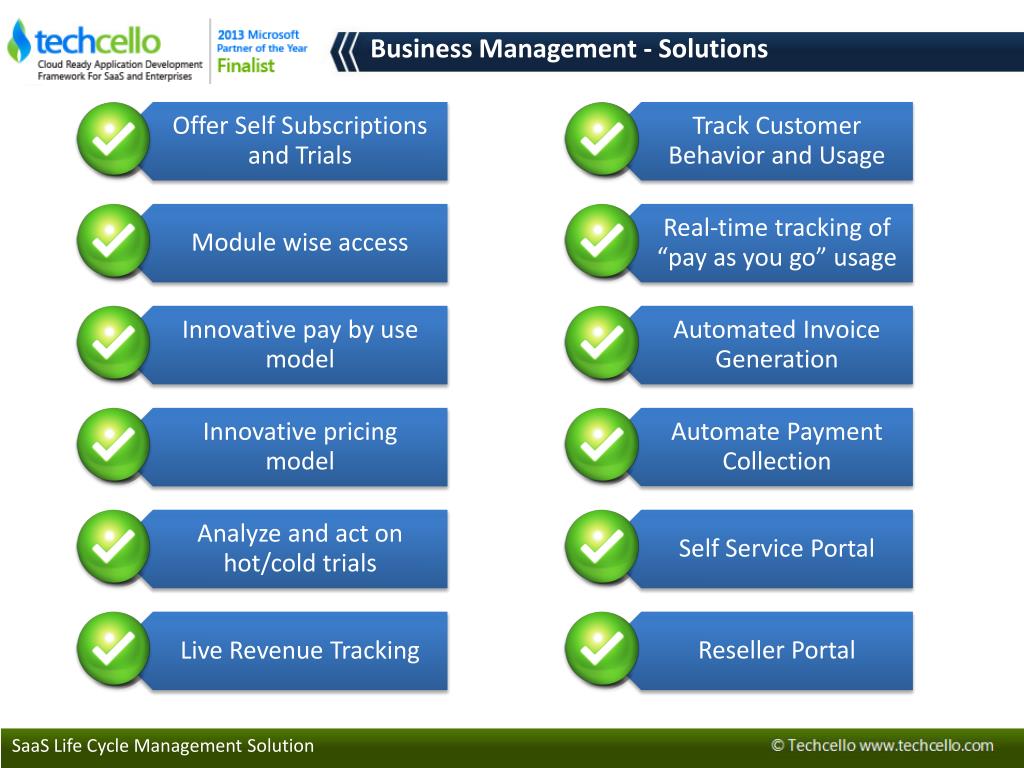 techcello
Cloud Ready Application Development Framework For SaaS and Enterprises

2013 Microsoft Partner of the Year Finalist

Business Management - Solutions

Offer Self Subscriptions and Trials

Module wise access

Innovative pay by use model

Innovative pricing model

Analyze and act on hot/cold trials

Live Revenue Tracking

Track Customer Behavior and Usage

Real-time tracking of “pay as you go” usage

Automated Invoice Generation

Automate Payment Collection

Self Service Portal

Reseller Portal

SaaS Life Cycle Management Solution

© Techcello www.techcello.com